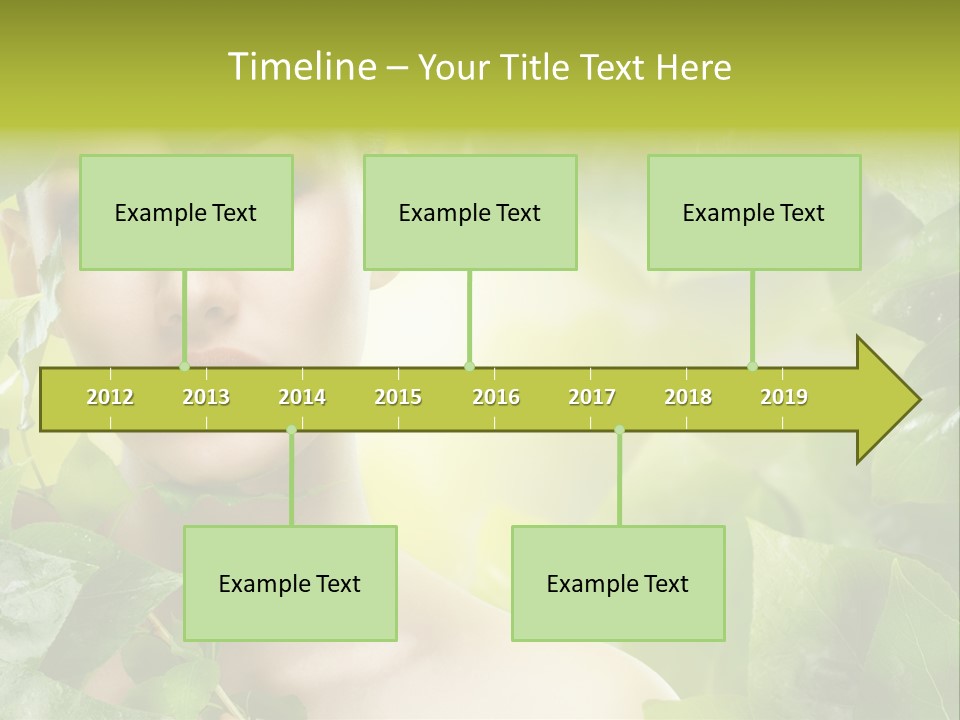 Timeline – Your Title Text Here

Example Text

Example Text

Example Text

2012 2013 2014 2015 2016 2017 2018 2019

Example Text

Example Text